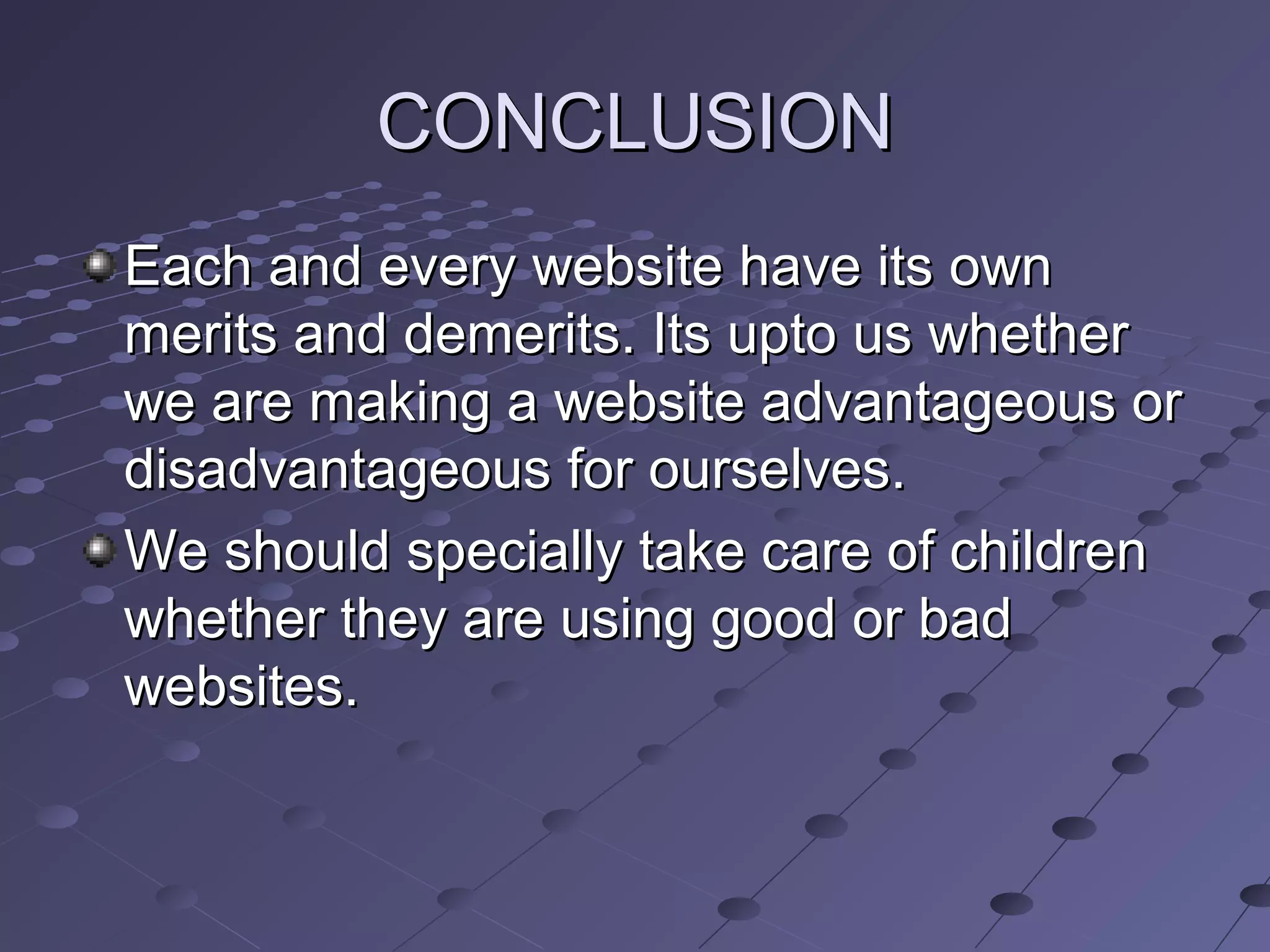 CONCLUSION

Each and every website have its own merits and demerits. Its upto us whether we are making a website advantageous or disadvantageous for ourselves.

We should specially take care of children whether they are using good or bad websites.